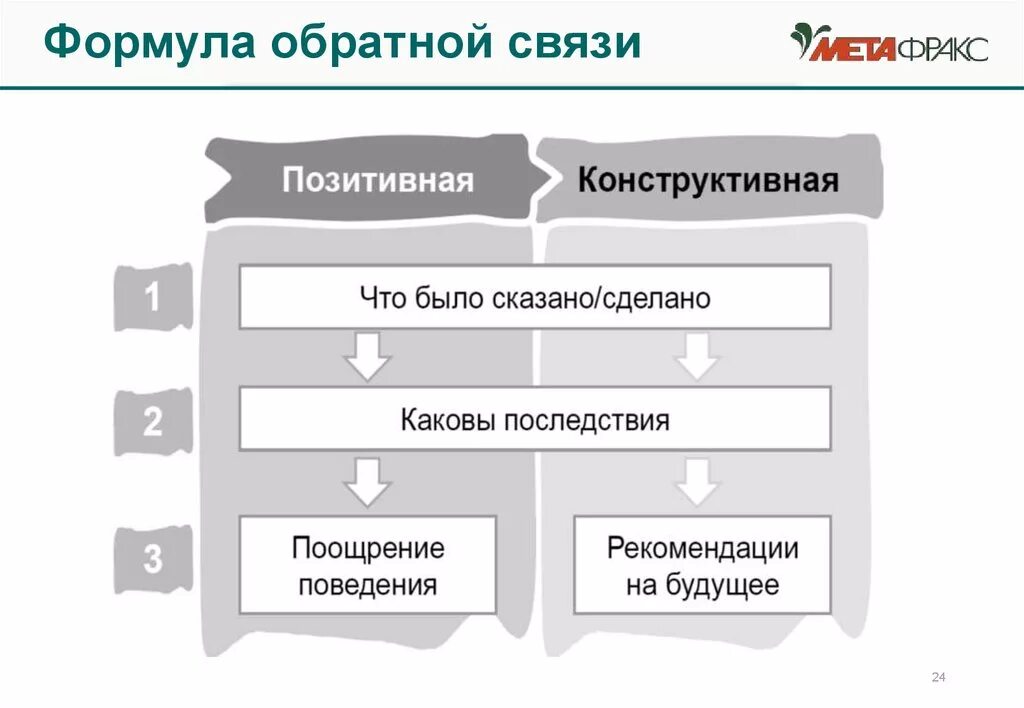 Формула обратной связи

МЕТАФРАКС

Позитивная

Конструктивная

1

Что было сказано/сделано

2

Каковы последствия

3

Поощрение поведения

Рекомендации на будущее

24